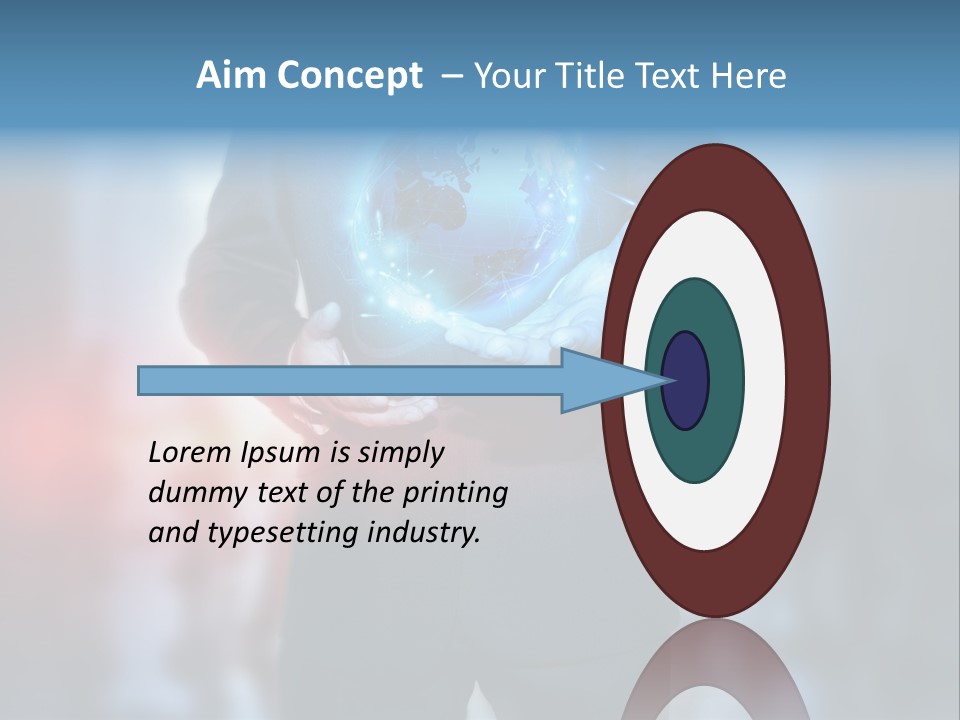 Aim Concept – Your Title Text Here

Lorem Ipsum is simply dummy text of the printing and typesetting industry.